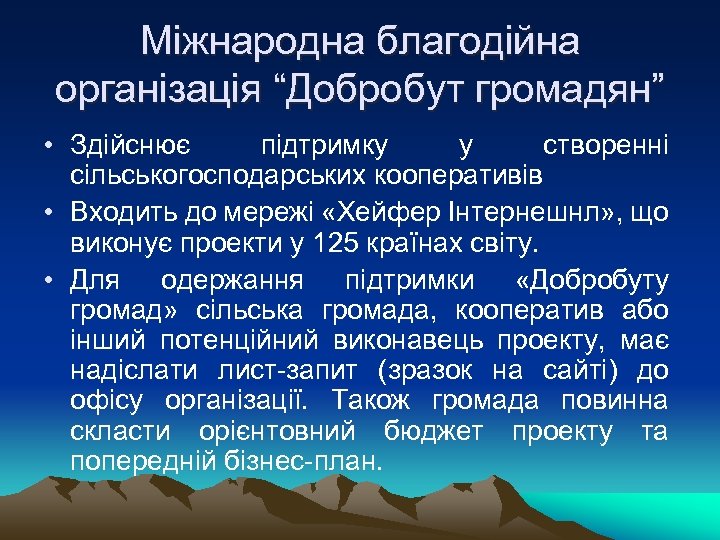 Міжнародна благодійна організація “Добробут громадян”

• Здійснює підтримку у створенні сільськогосподарських кооперативів
• Входить до мережі «Хейфер Інтернешнл», що виконує проекти у 125 країнах світу.
• Для одержання підтримки «Добробуту громад» сільська громада, кооператив або інший потенційний виконавець проекту, має надіслати лист-запит (зразок на сайті) до офісу організації. Також громада повинна скласти орієнтовний бюджет проекту та попередній бізнес-план.